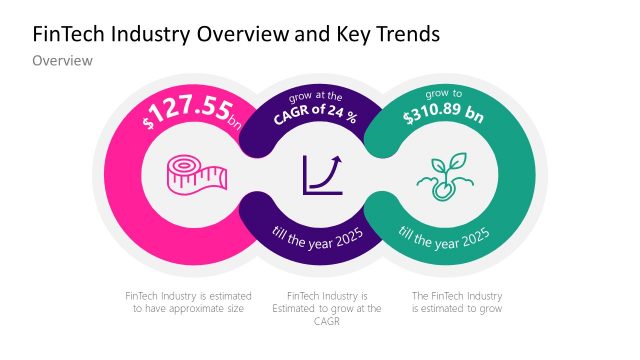 FinTech Industry Overview and Key Trends

Overview

$127.55bn

grow at the CAGR of 24 %

till the year 2025

grow to $310.89 bn

till the year 2025

FinTech Industry is estimated to have approximate size

FinTech Industry is Estimated to grow at the CAGR

The FinTech Industry is estimated to grow